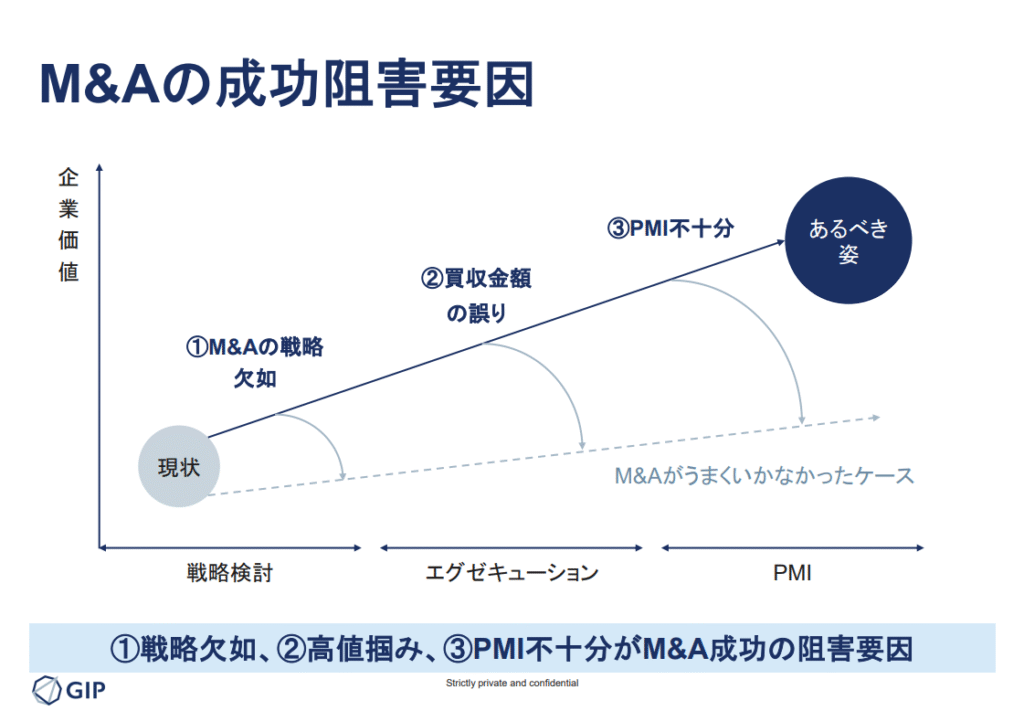 M&Aの成功阻害要因

企業価値

③PMI不十分

あるべき姿

②買収金額の誤り

①M&Aの戦略欠如

現状

M&Aがうまくいかなかったケース

戦略検討

エグゼキューション

PMI

①戦略欠如、②高値掴み、③PMI不十分がM&A成功の阻害要因

GIP

Strictly private and confidential